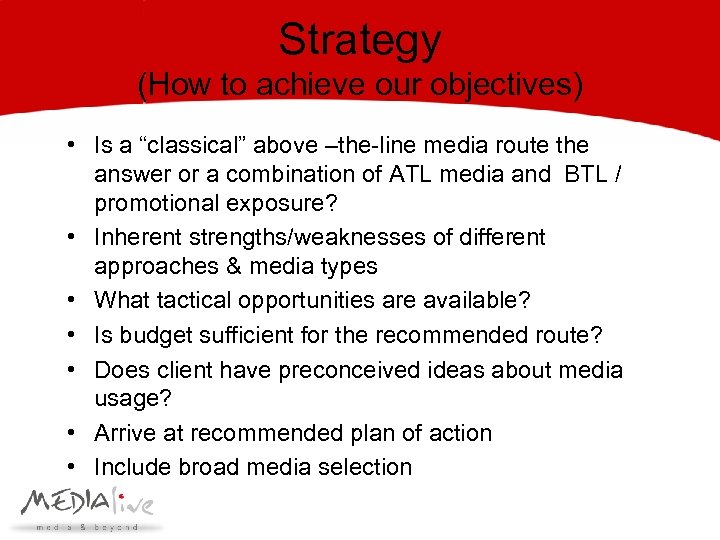 Strategy
(How to achieve our objectives)

• Is a “classical” above –the-line media route the answer or a combination of ATL media and BTL / promotional exposure?
• Inherent strengths/weaknesses of different approaches & media types
• What tactical opportunities are available?
• Is budget sufficient for the recommended route?
• Does client have preconceived ideas about media usage?
• Arrive at recommended plan of action
• Include broad media selection

MEDIAlive
media & beyond